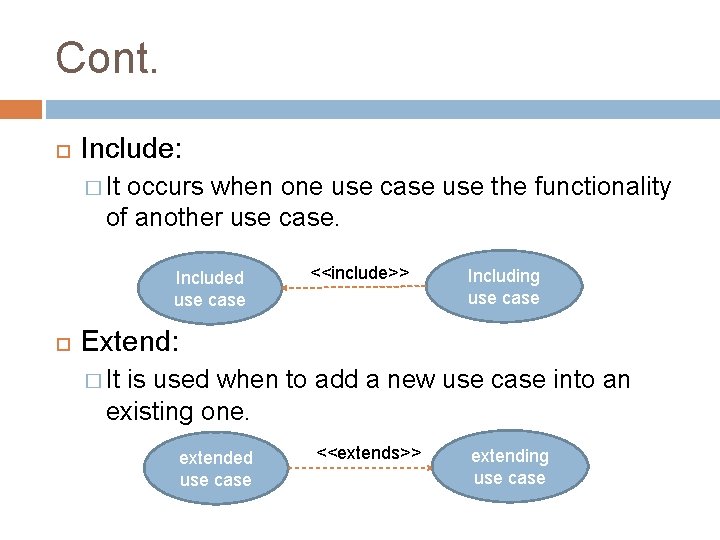 Cont.

Include:

It occurs when one use case use the functionality of another use case.

Included use case

<<include>>

Including use case

Extend:

It is used when to add a new use case into an existing one.

extended use case

<<extends>>

extending use case